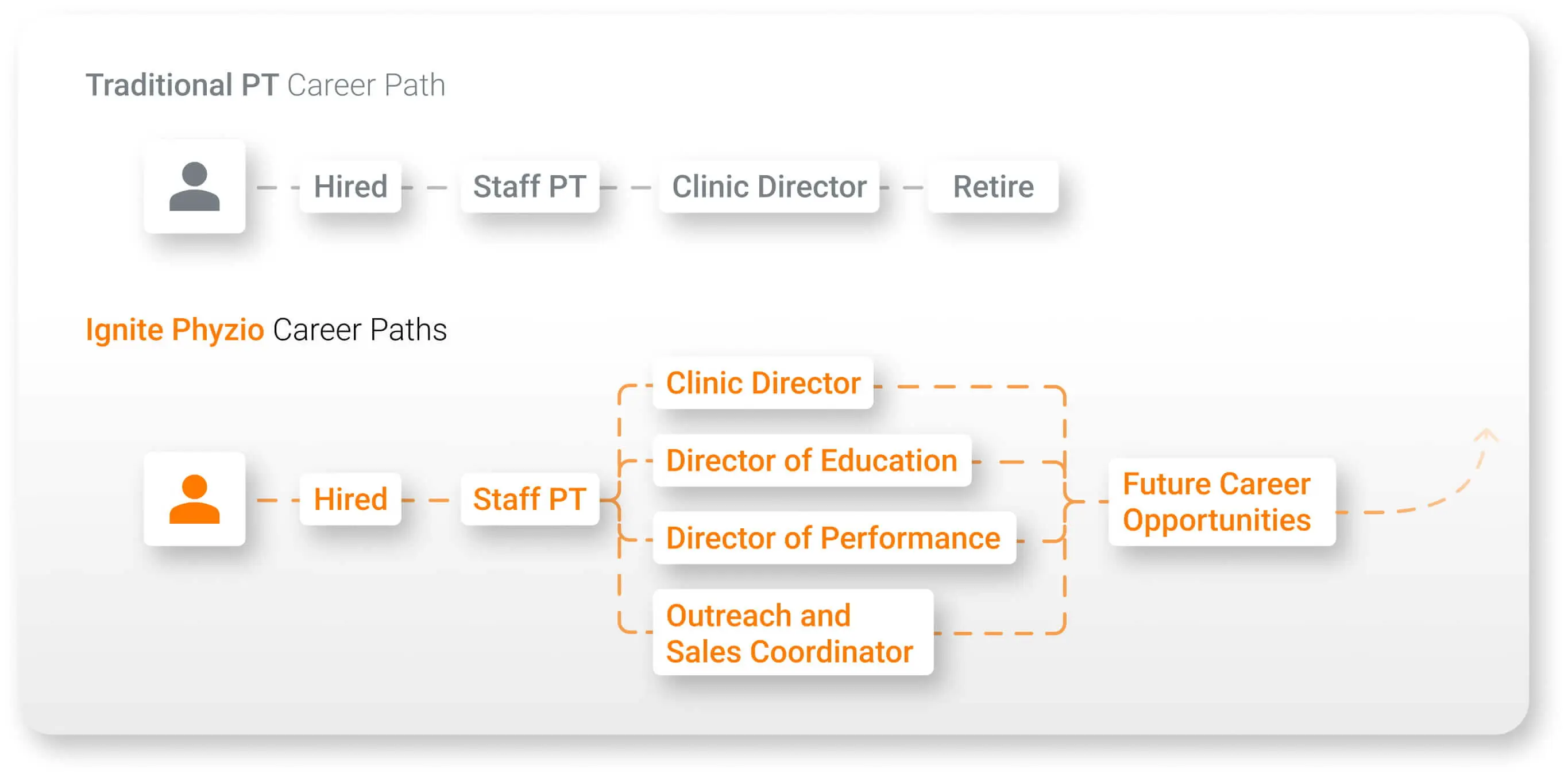 Traditional PT Career Path

Hired

Staff PT

Clinic Director

Retire

Ignite Phyzio Career Paths

Hired

Staff PT

Clinic Director

Director of Education

Director of Performance

Outreach and Sales Coordinator

Future Career Opportunities